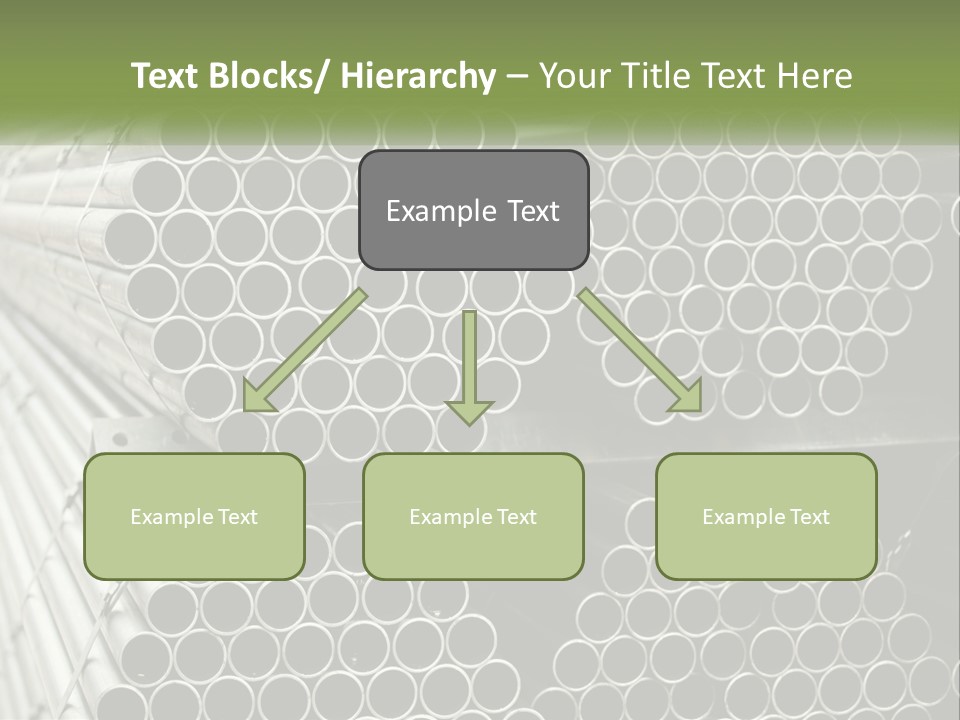 Text Blocks/ Hierarchy – Your Title Text Here

Example Text

Example Text

Example Text

Example Text